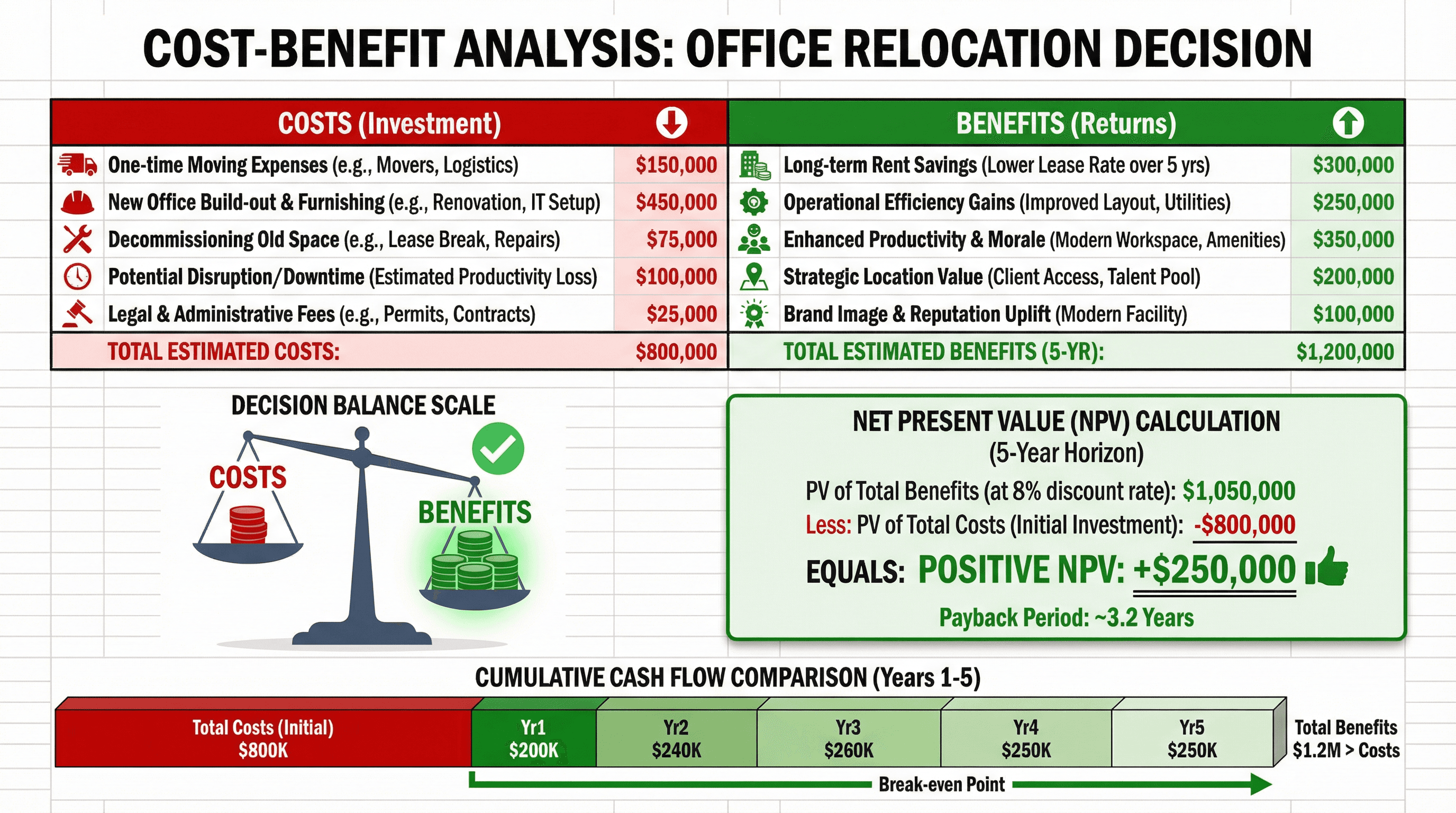 COST-BENEFIT ANALYSIS: OFFICE RELOCATION DECISION

| COSTS (Investment) | | BENEFITS (Returns) | |
|---|---|---|---|
| One-time Moving Expenses (e.g., Movers, Logistics) | $150,000 | Long-term Rent Savings (Lower Lease Rate over 5 yrs) | $300,000 |
| New Office Build-out & Furnishing (e.g., Renovation, IT Setup) | $450,000 | Operational Efficiency Gains (Improved Layout, Utilities) | $250,000 |
| Decommissioning Old Space (e.g., Lease Break, Repairs) | $75,000 | Enhanced Productivity & Morale (Modern Workspace, Amenities) | $350,000 |
| Potential Disruption/Downtime (Estimated Productivity Loss) | $100,000 | Strategic Location Value (Client Access, Talent Pool) | $200,000 |
| Legal & Administrative Fees (e.g., Permits, Contracts) | $25,000 | Brand Image & Reputation Uplift (Modern Facility) | $100,000 |
| TOTAL ESTIMATED COSTS: | $800,000 | TOTAL ESTIMATED BENEFITS (5-YR): | $1,200,000 |

DECISION BALANCE SCALE

COSTS

BENEFITS

NET PRESENT VALUE (NPV) CALCULATION
(5-Year Horizon)

PV of Total Benefits (at 8% discount rate): $1,050,000

Less: PV of Total Costs (Initial Investment): -$800,000

EQUALS: POSITIVE NPV: +$250,000

Payback Period: ~3.2 Years

CUMULATIVE CASH FLOW COMPARISON (Years 1-5)

Total Costs (Initial) $800K

Yr1 $200K

Yr2 $240K

Yr3 $260K

Yr4 $250K

Yr5 $250K

Total Benefits $1.2M > Costs

Break-even Point